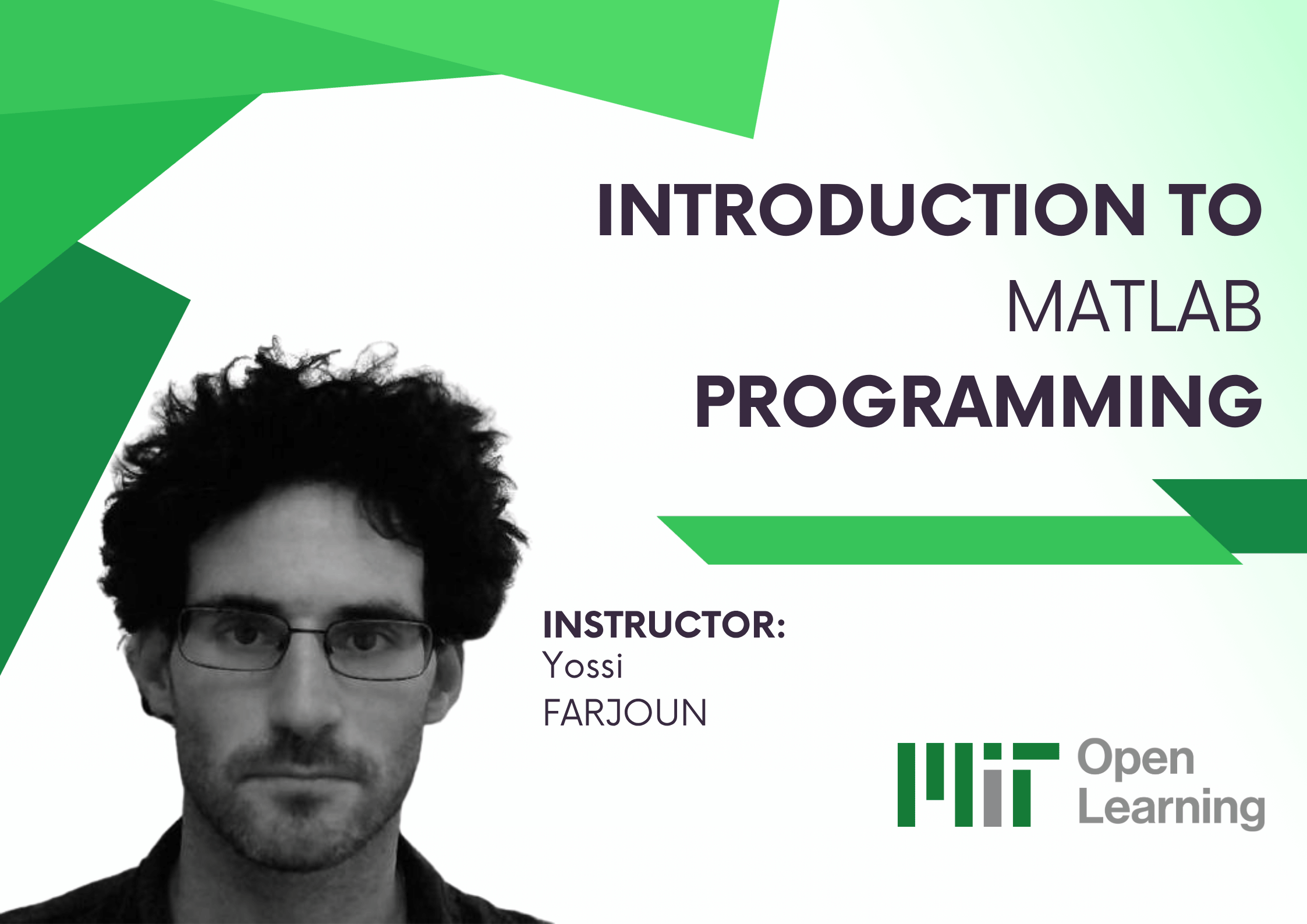 INTRODUCTION TO
MATLAB
PROGRAMMING

INSTRUCTOR:
Yossi
FARJOUN

MIT Open Learning